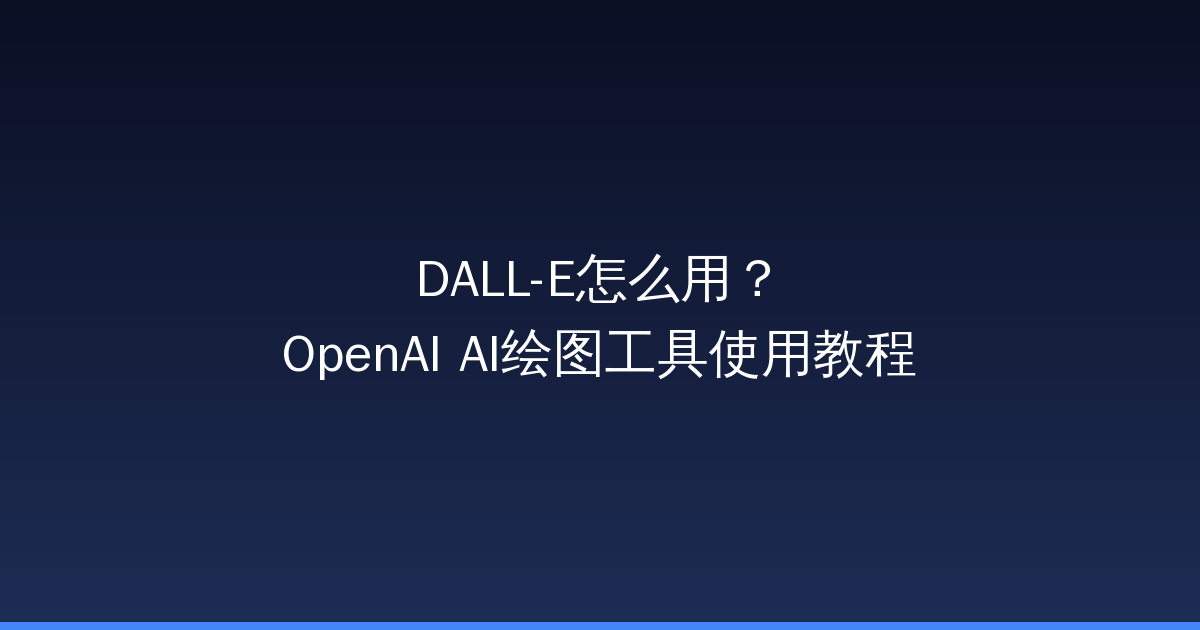 DALL-E怎么用？
OpenAI AI绘图工具使用教程